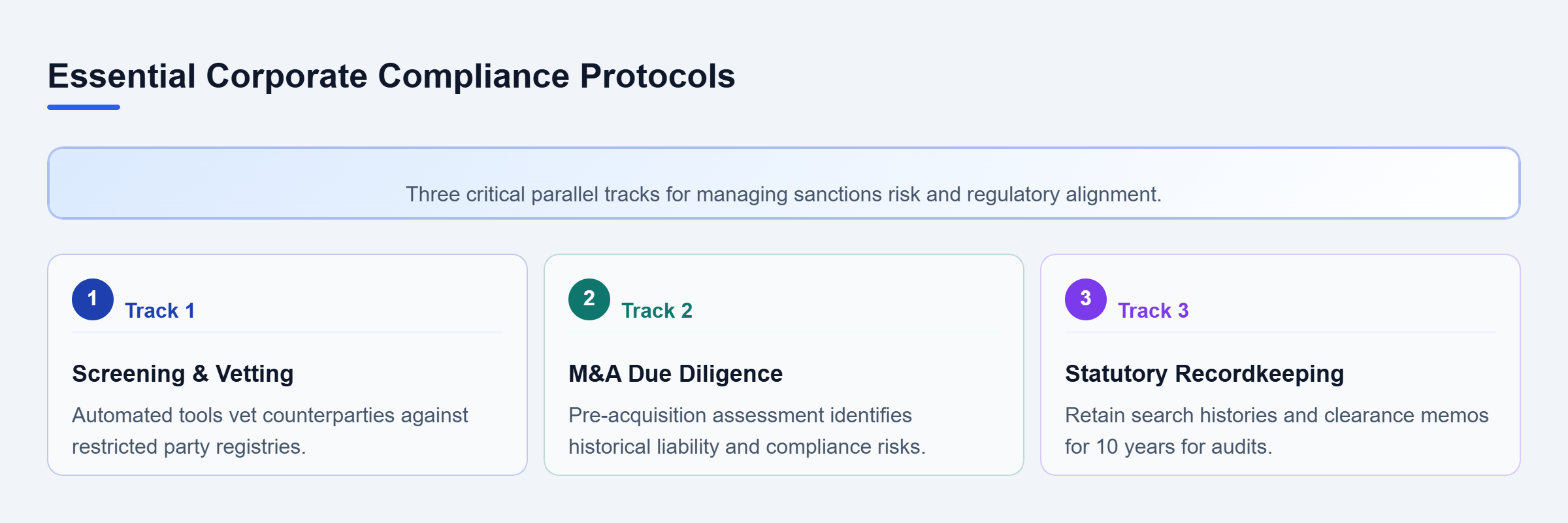 Essential Corporate Compliance Protocols

Three critical parallel tracks for managing sanctions risk and regulatory alignment.

1 Track 1

Screening & Vetting

Automated tools vet counterparties against restricted party registries.

2 Track 2

M&A Due Diligence

Pre-acquisition assessment identifies historical liability and compliance risks.

3 Track 3

Statutory Recordkeeping

Retain search histories and clearance memos for 10 years for audits.